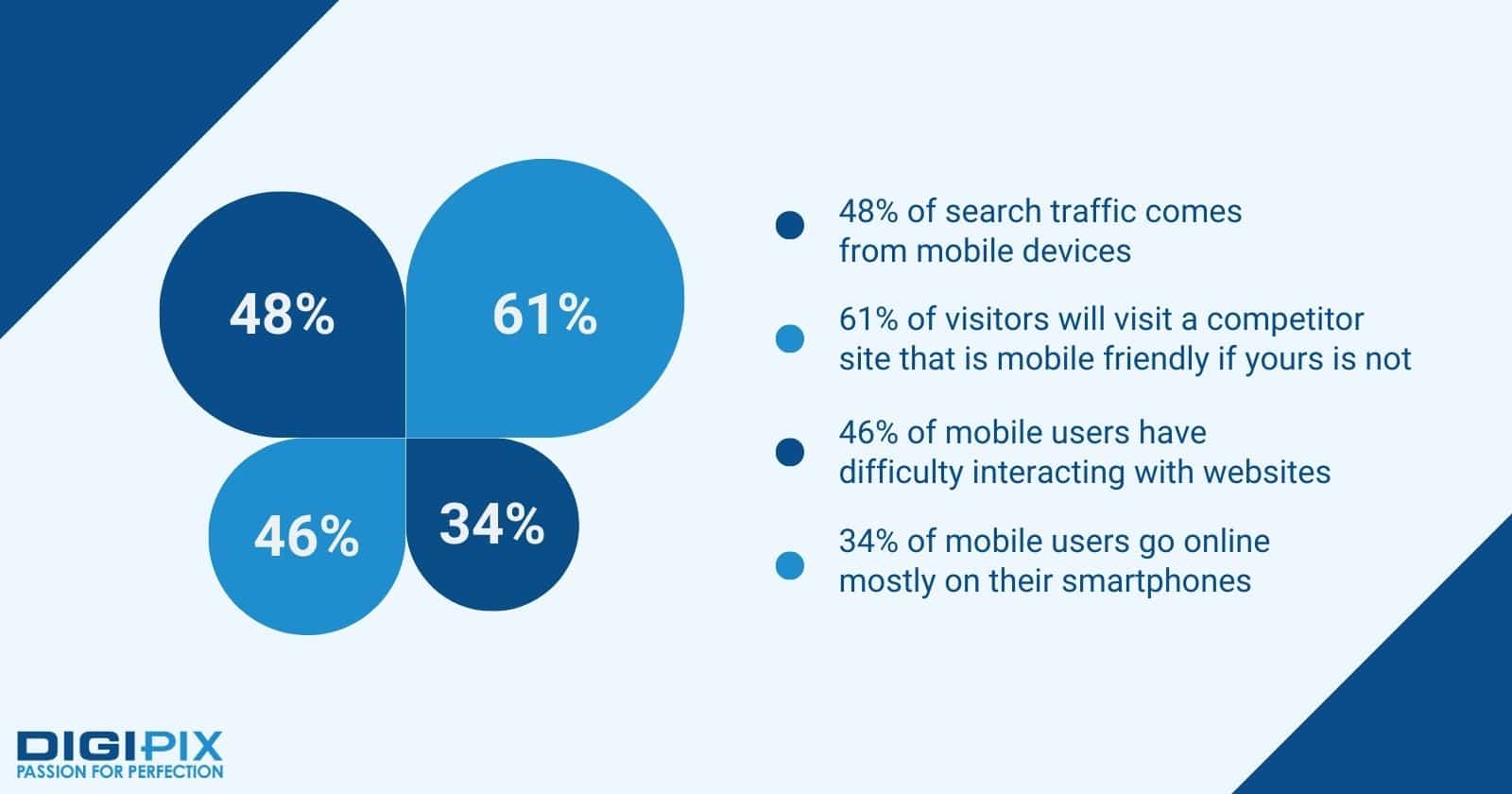 48%

61%

46%

34%

48% of search traffic comes from mobile devices

61% of visitors will visit a competitor site that is mobile friendly if yours is not

46% of mobile users have difficulty interacting with websites

34% of mobile users go online mostly on their smartphones

DIGIPIX
PASSION FOR PERFECTION